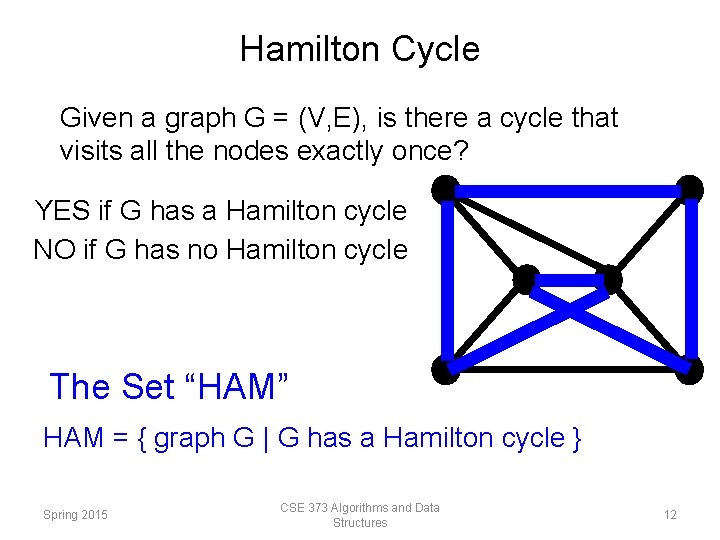 Hamilton Cycle

Given a graph G = (V,E), is there a cycle that visits all the nodes exactly once?

YES if G has a Hamilton cycle

NO if G has no Hamilton cycle

The Set “HAM”

HAM = { graph G | G has a Hamilton cycle }

Spring 2015

CSE 373 Algorithms and Data Structures

12